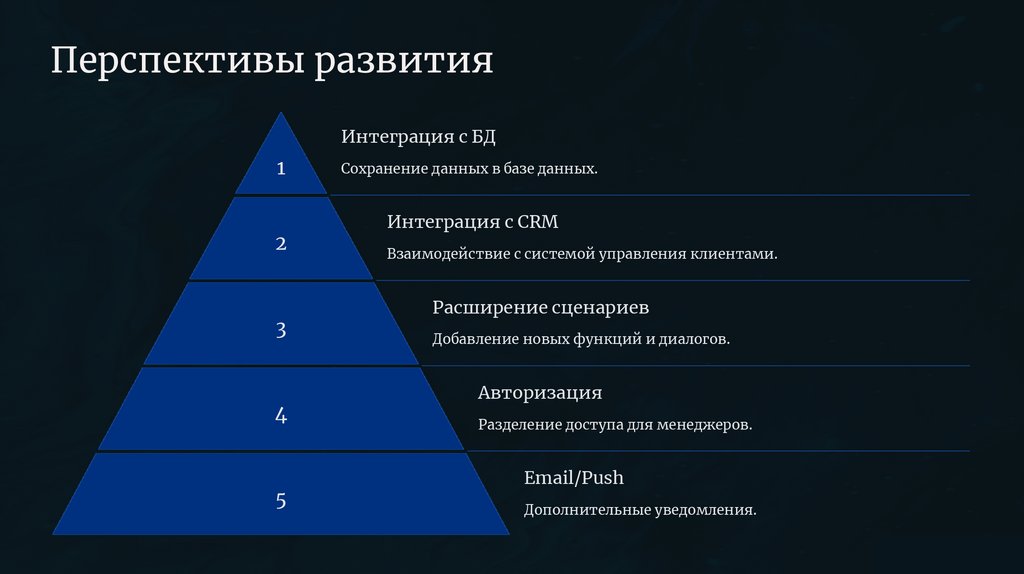 Перспективы развития

1

Интеграция с БД

Сохранение данных в базе данных.

2

Интеграция с CRM

Взаимодействие с системой управления клиентами.

3

Расширение сценариев

Добавление новых функций и диалогов.

4

Авторизация

Разделение доступа для менеджеров.

5

Email/Push

Дополнительные уведомления.